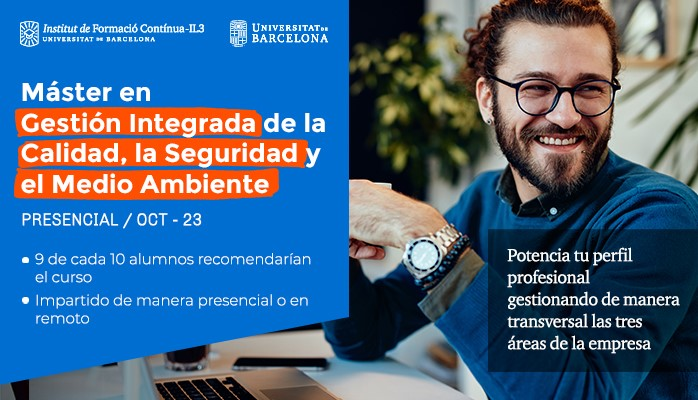 Institut de Formació Contínua-IL3
UNIVERSITAT DE BARCELONA

UNIVERSITAT DE BARCELONA

Máster en Gestión Integrada de la Calidad, la Seguridad y el Medio Ambiente

PRESENCIAL / OCT - 23

• 9 de cada 10 alumnos recomendarían el curso
• Impartido de manera presencial o en remoto

Potencia tu perfil profesional gestionando de manera transversal las tres áreas de la empresa